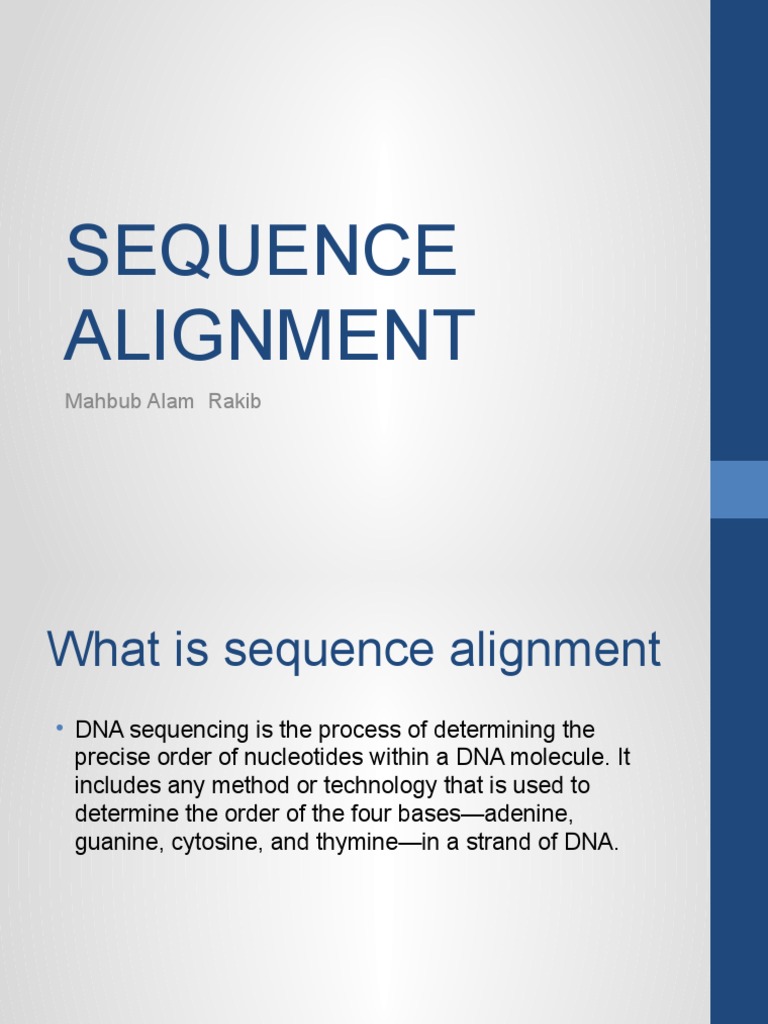 SEQUENCE ALIGNMENT

Mahbub Alam Rakib

What is sequence alignment

• DNA sequencing is the process of determining the precise order of nucleotides within a DNA molecule. It includes any method or technology that is used to determine the order of the four bases—adenine, guanine, cytosine, and thymine—in a strand of DNA.